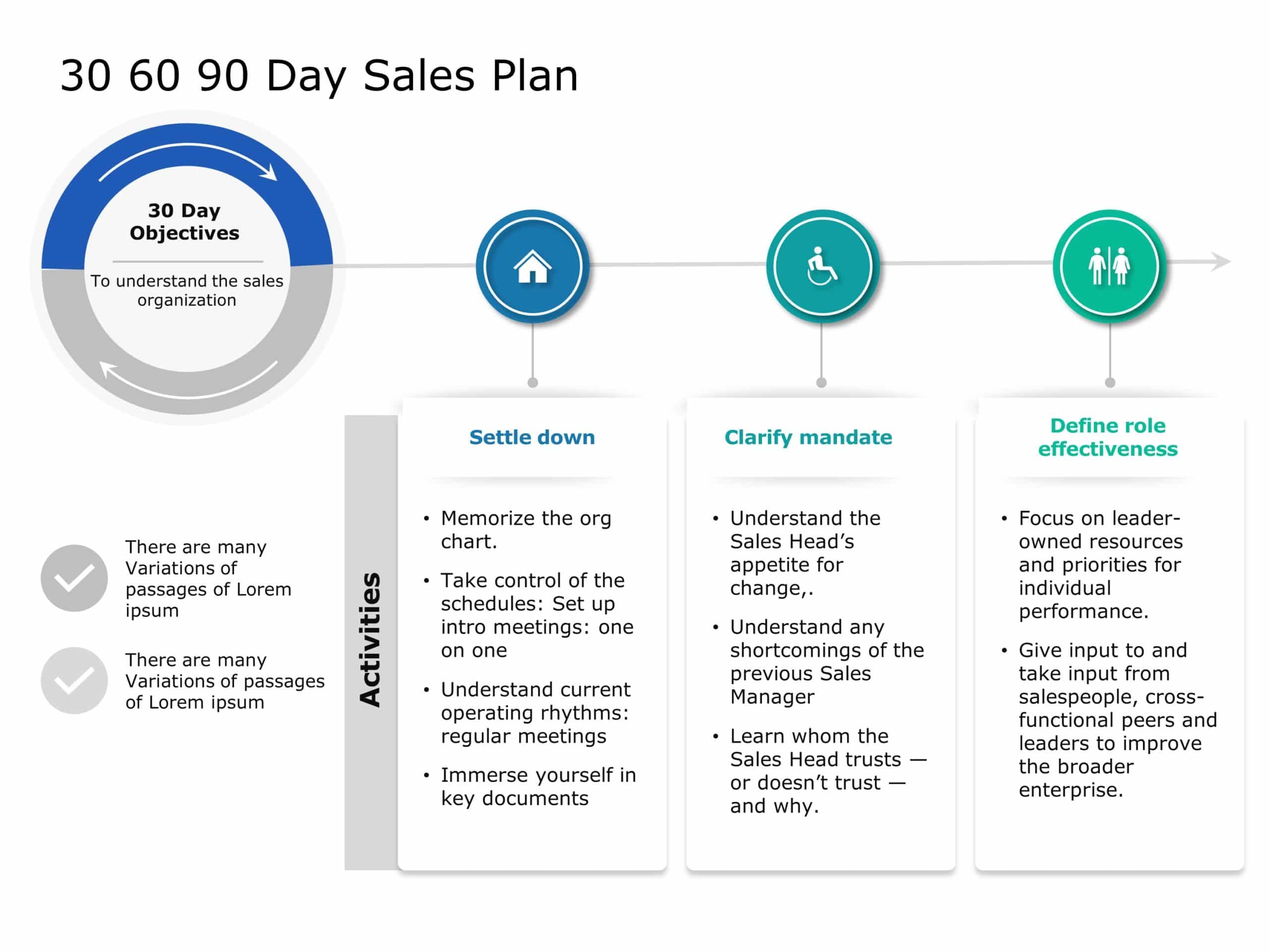 30 60 90 Day Sales Plan

30 Day Objectives

To understand the sales organization

There are many Variations of passages of Lorem ipsum

There are many Variations of passages of Lorem ipsum

Activities

Settle down

• Memorize the org chart.
• Take control of the schedules: Set up intro meetings: one on one
• Understand current operating rhythms: regular meetings
• Immerse yourself in key documents

Clarify mandate

• Understand the Sales Head's appetite for change,.
• Understand any shortcomings of the previous Sales Manager
• Learn whom the Sales Head trusts — or doesn't trust — and why.

Define role effectiveness

• Focus on leader-owned resources and priorities for individual performance.
• Give input to and take input from salespeople, cross-functional peers and leaders to improve the broader enterprise.